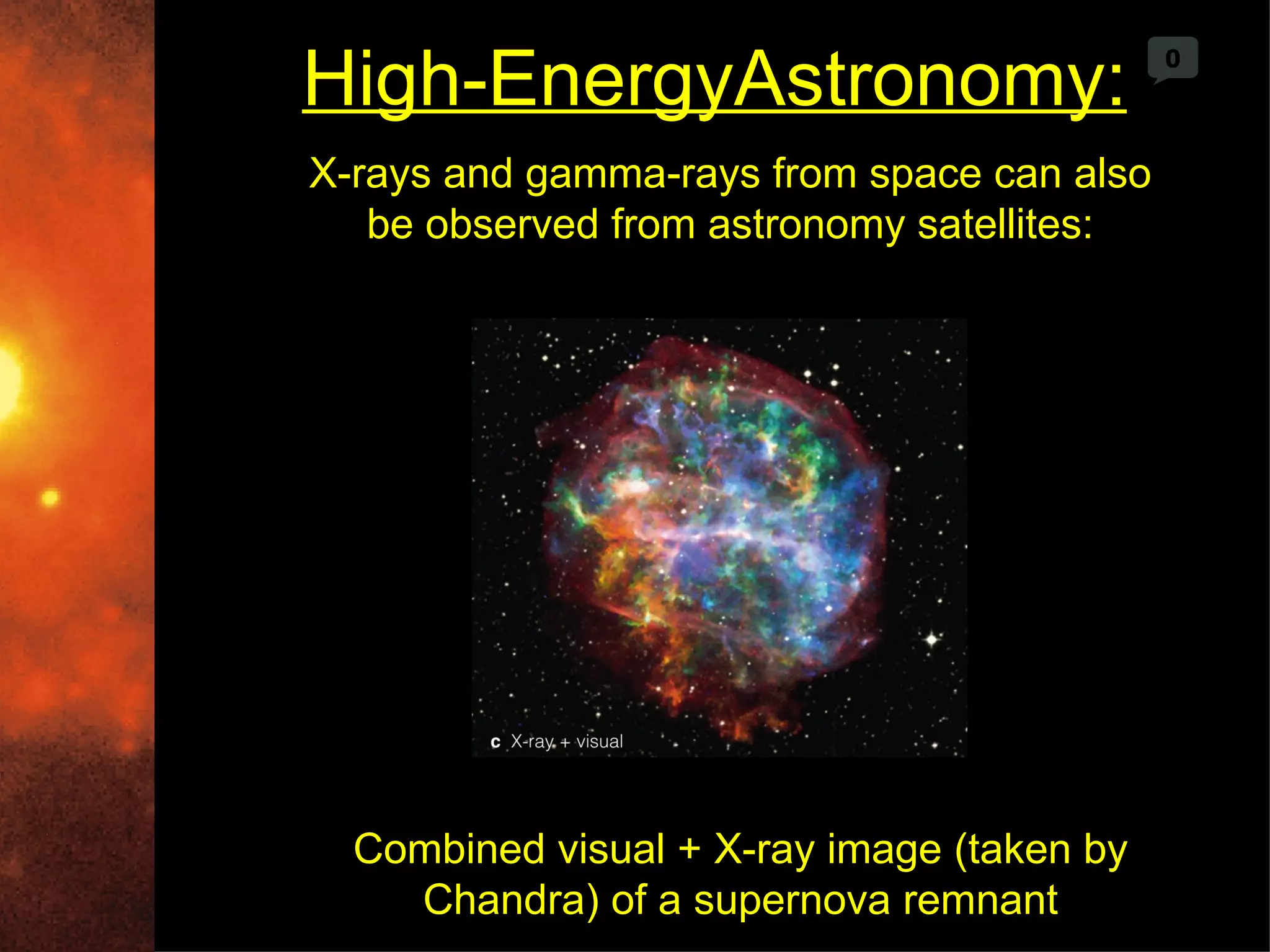 High-EnergyAstronomy:

0

X-rays and gamma-rays from space can also be observed from astronomy satellites:

c X-ray + visual

Combined visual + X-ray image (taken by Chandra) of a supernova remnant